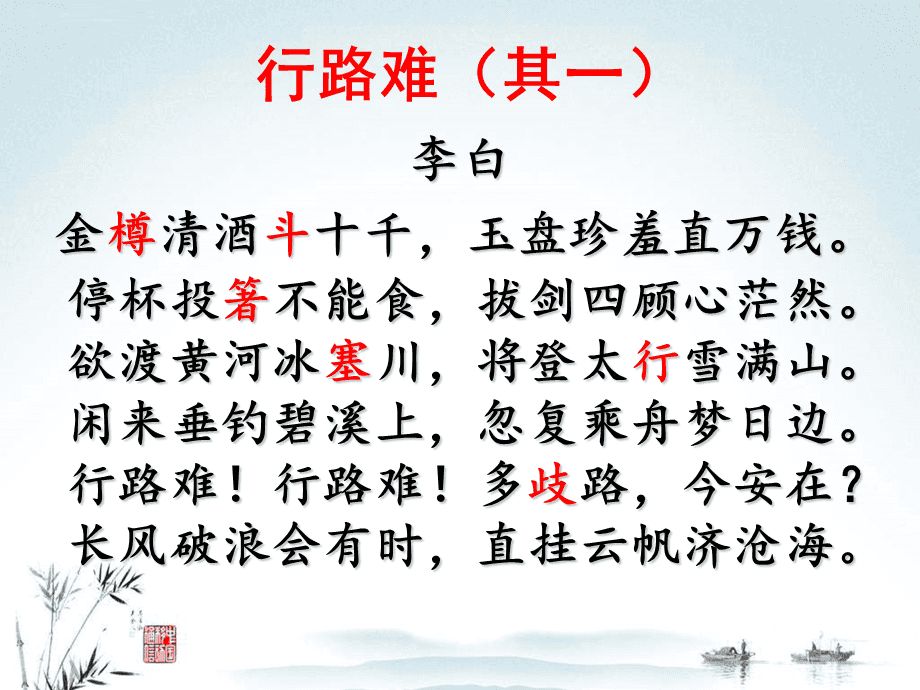 行路难（其一）

李白

金樽清酒斗十千，玉盘珍羞直万钱。
停杯投箸不能食，拔剑四顾心茫然。
欲渡黄河冰塞川，将登太行雪满山。
闲来垂钓碧溪上，忽复乘舟梦日边。
行路难！行路难！多歧路，今安在？
长风破浪会有时，直挂云帆济沧海。